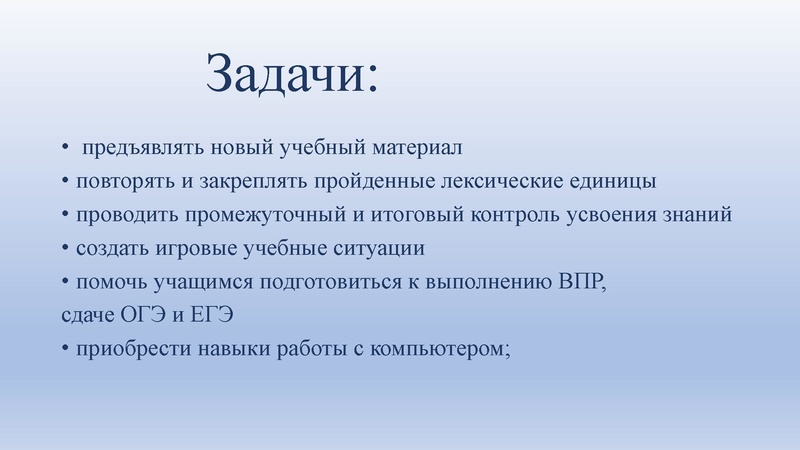 Задачи:

• предъявлять новый учебный материал
• повторять и закреплять пройденные лексические единицы
• проводить промежуточный и итоговый контроль усвоения знаний
• создать игровые учебные ситуации
• помочь учащимся подготовиться к выполнению ВПР, сдаче ОГЭ и ЕГЭ
• приобрести навыки работы с компьютером;